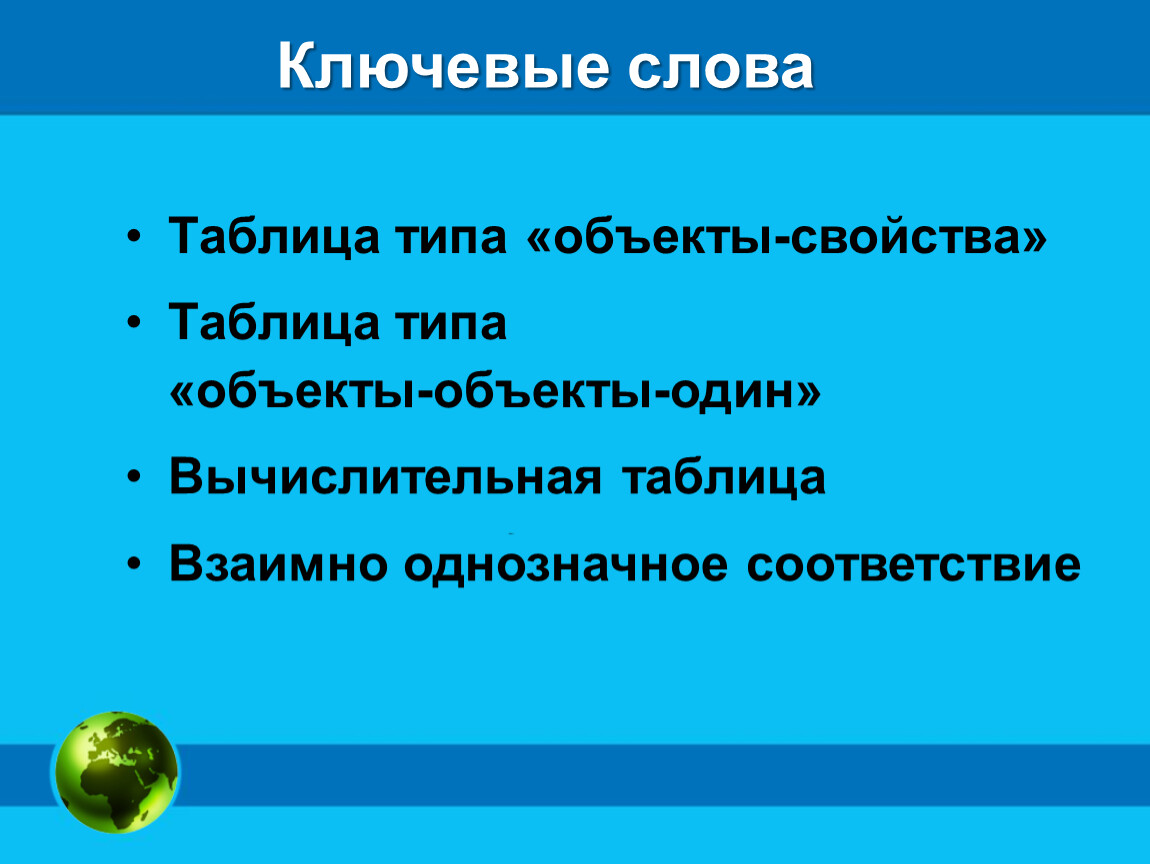 Ключевые слова

• Таблица типа «объекты-свойства»

• Таблица типа «объекты-объекты-один»

• Вычислительная таблица

• Взаимно однозначное соответствие